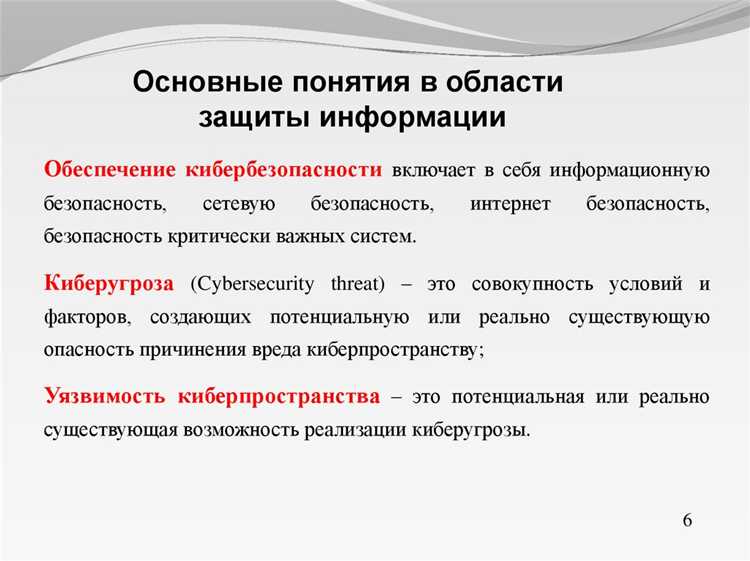 Основные понятия в области защиты информации

Обеспечение кибербезопасности включает в себя информационную безопасность, сетевую безопасность, интернет безопасность, безопасность критически важных систем.

Киберугроза (Cybersecurity threat) – это совокупность условий и факторов, создающих потенциальную или реально существующую опасность причинения вреда киберпространству;

Уязвимость киберпространства – это потенциальная или реально существующая возможность реализации киберугрозы.

6